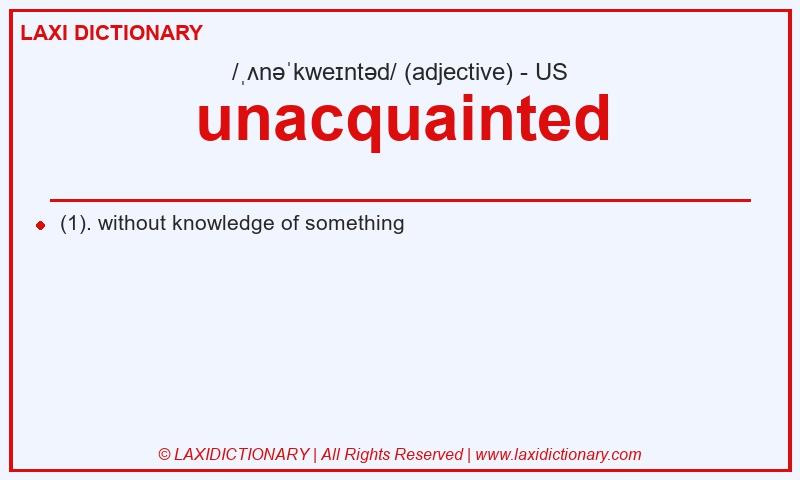 LAXI DICTIONARY

/ˌʌnəˈkweɪntəd/ (adjective) - US

unacquainted

(1). without knowledge of something

© LAXIDICTIONARY | All Rights Reserved | www.laxidictionary.com